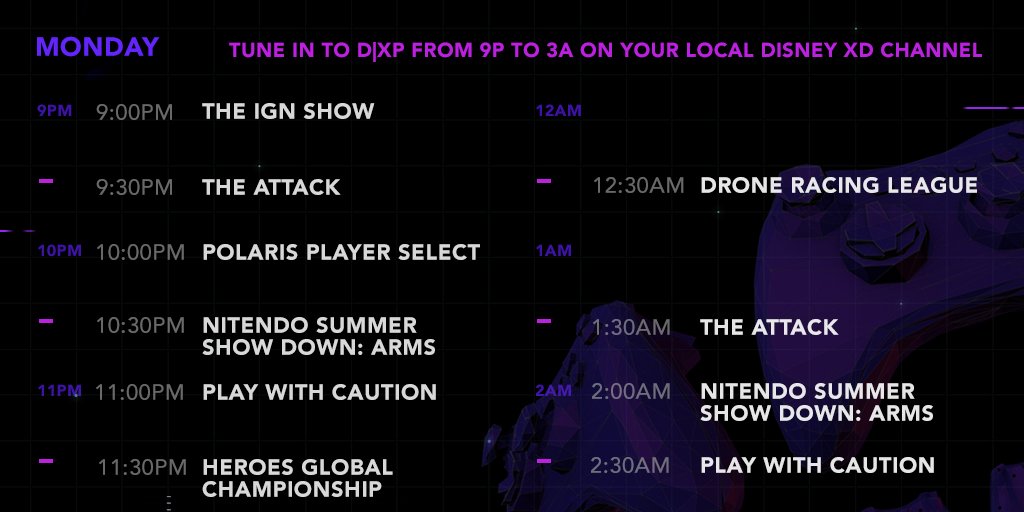 MONDAY

TUNE IN TO D|XP FROM 9P TO 3A ON YOUR LOCAL DISNEY XD CHANNEL

9PM 9:00PM THE IGN SHOW

9:30PM THE ATTACK

10PM 10:00PM POLARIS PLAYER SELECT

10:30PM NITENDO SUMMER SHOW DOWN: ARMS

11PM 11:00PM PLAY WITH CAUTION

11:30PM HEROES GLOBAL CHAMPIONSHIP

12AM

12:30AM DRONE RACING LEAGUE

1AM

1:30AM THE ATTACK

2AM 2:00AM NITENDO SUMMER SHOW DOWN: ARMS

2:30AM PLAY WITH CAUTION